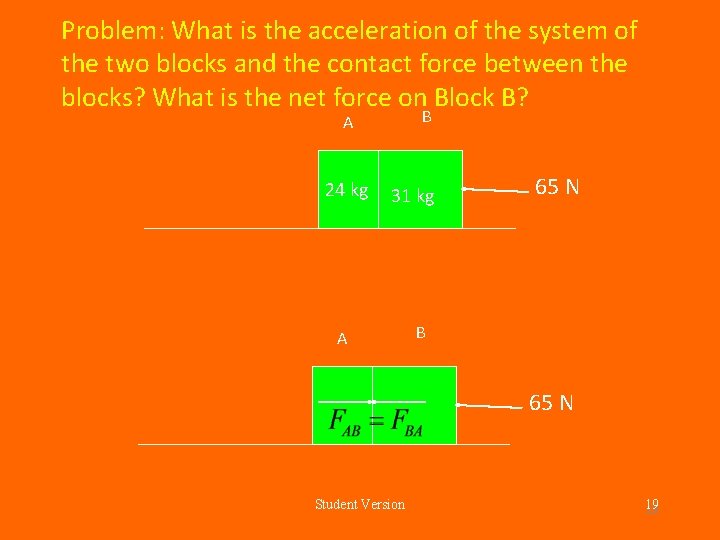 Problem: What is the acceleration of the system of the two blocks and the contact force between the blocks? What is the net force on Block B?

A B

24 kg 31 kg

65 N

A B

$F_{AB} = F_{BA}$

65 N

Student Version

19